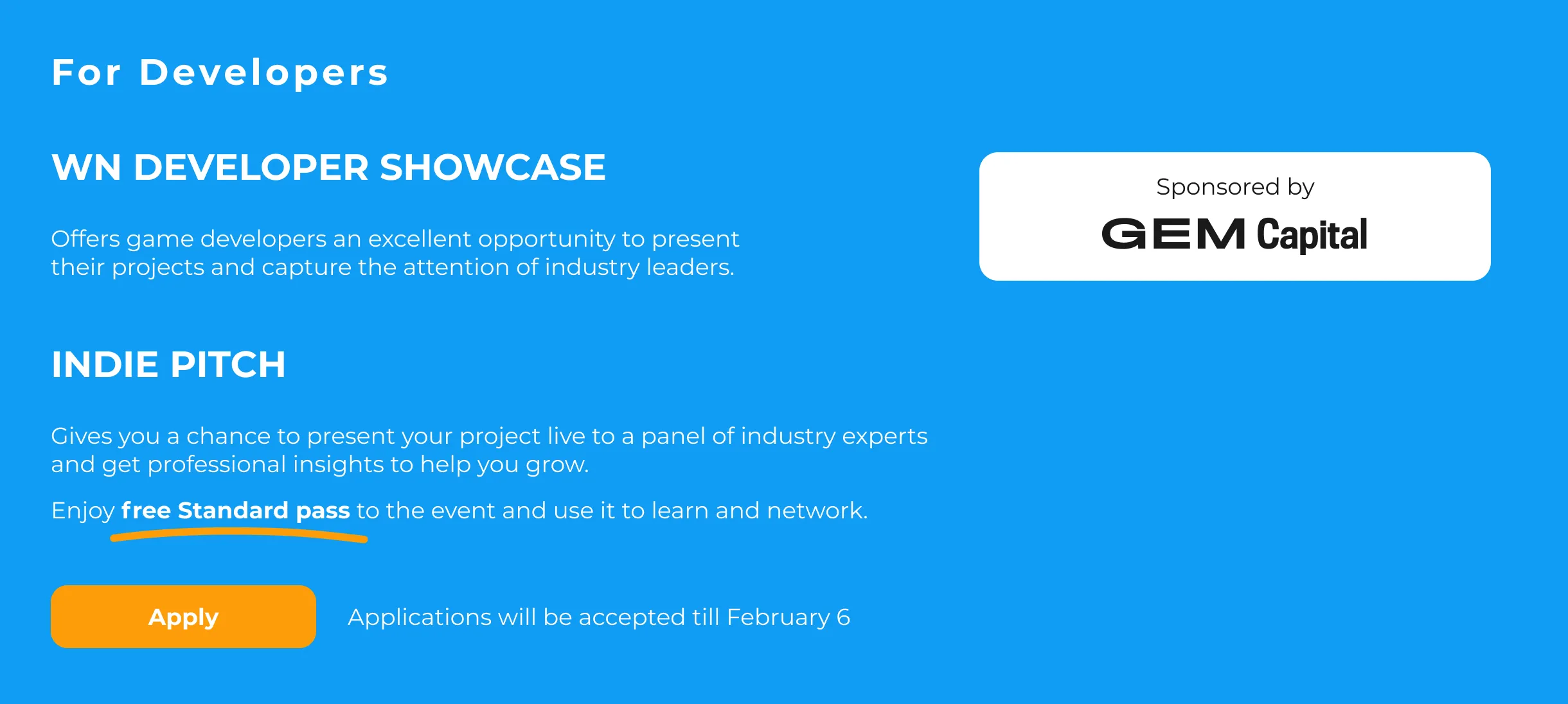 For Developers

WN DEVELOPER SHOWCASE

Offers game developers an excellent opportunity to present their projects and capture the attention of industry leaders.

Sponsored by
GEM Capital

INDIE PITCH

Gives you a chance to present your project live to a panel of industry experts and get professional insights to help you grow.

Enjoy free Standard pass to the event and use it to learn and network.

Apply

Applications will be accepted till February 6